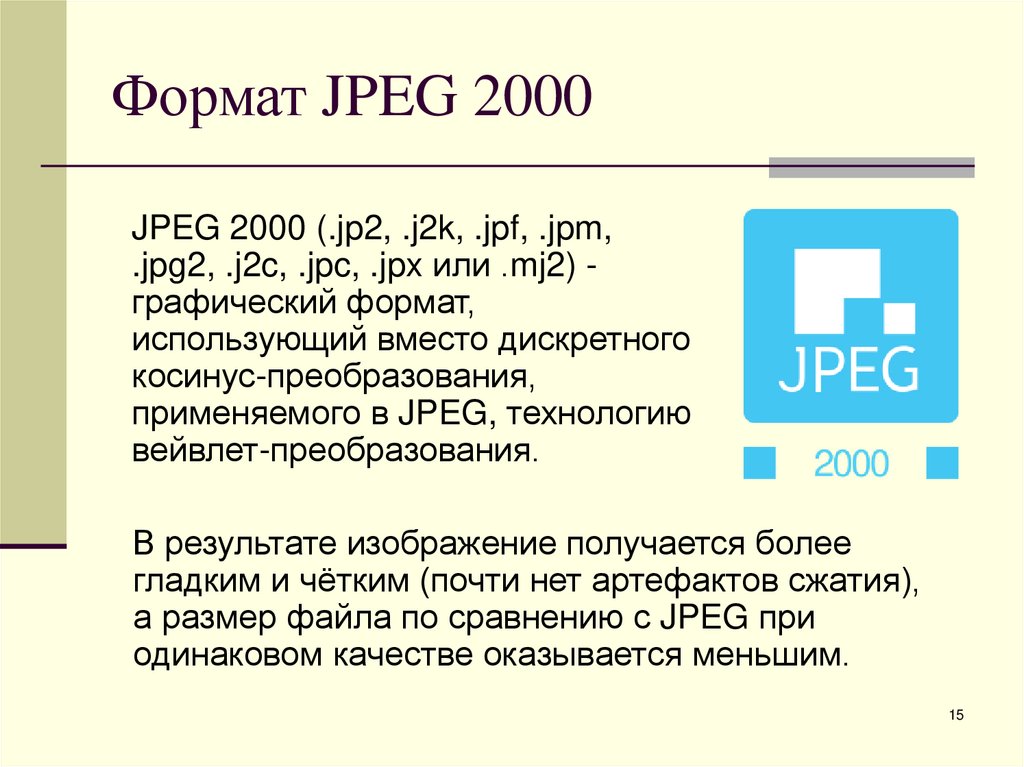 Формат JPEG 2000

JPEG 2000 (.jp2, .j2k, .jpf, .jpm, .jpg2, .j2c, .jpc, .jpx или .mj2) - графический формат, использующий вместо дискретного косинус-преобразования, применяемого в JPEG, технологию вейвлет-преобразования.

JPEG

2000

В результате изображение получается более гладким и чётким (почти нет артефактов сжатия), а размер файла по сравнению с JPEG при одинаковом качестве оказывается меньшим.

15